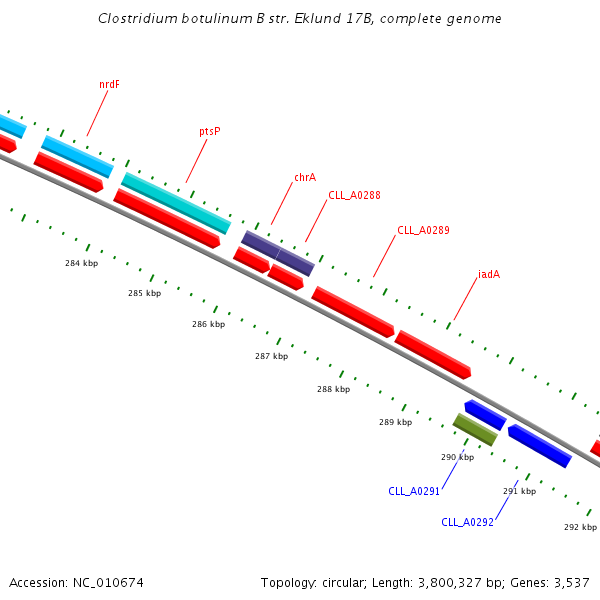 Clostridium botulinum B str. Eklund 17B, complete genome

nrdF

ptsP

chrA

CLL_A0288

CLL_A0289

iadA

284 kbp

285 kbp

286 kbp

287 kbp

288 kbp

289 kbp

290 kbp

291 kbp

292 kbp

CLL_A0291

CLL_A0292

Accession: NC_010674

Topology: circular; Length: 3,800,327 bp; Genes: 3,537